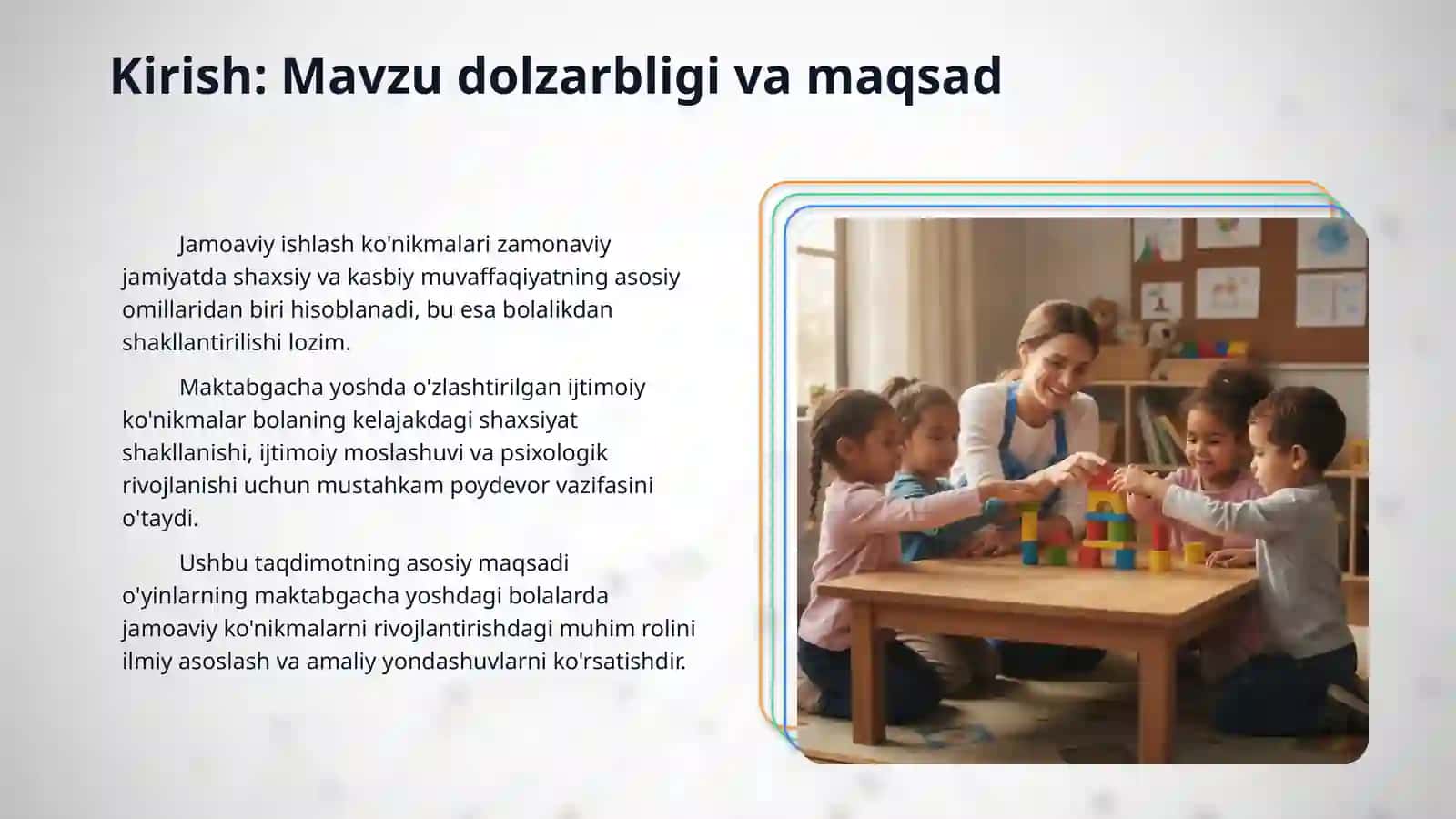 Kirish: Mavzu dolzarbligi va maqsad

Jamoaviy ishlash ko'nikmalari zamonaviy jamiyatda shaxsiy va kasbiy muvaffaqiyatning asosiy omillaridan biri hisoblanadi, bu esa bolalikdan shakllantirilishi lozim.

Maktabgacha yoshda o'zlashtirilgan ijtimoiy ko'nikmalar bolaning kelajakdagi shaxsiyat shakllanishi, ijtimoiy moslashuvi va psixologik rivojlanishi uchun mustahkam poydevor vazifasini o'taydi.

Ushbu taqdimotning asosiy maqsadi o'yinlarning maktabgacha yoshdagi bolalarda jamoaviy ko'nikmalarni rivojlantirishdagi muhim rolini ilmiy asoslash va amaliy yondashuvlarni ko'rsatishdir.